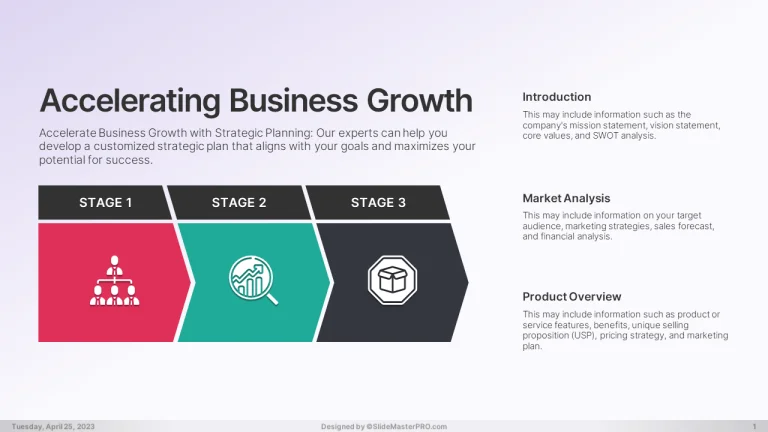 Accelerating Business Growth

Accelerate Business Growth with Strategic Planning: Our experts can help you develop a customized strategic plan that aligns with your goals and maximizes your potential for success.

STAGE 1

STAGE 2

STAGE 3

Introduction

This may include information such as the company's mission statement, vision statement, core values, and SWOT analysis.

Market Analysis

This may include information on your target audience, marketing strategies, sales forecast, and financial analysis.

Product Overview

This may include information such as product or service features, benefits, unique selling proposition (USP), pricing strategy, and marketing plan.

Tuesday, April 25, 2023

Designed by ©SlideMasterPRO.com

1